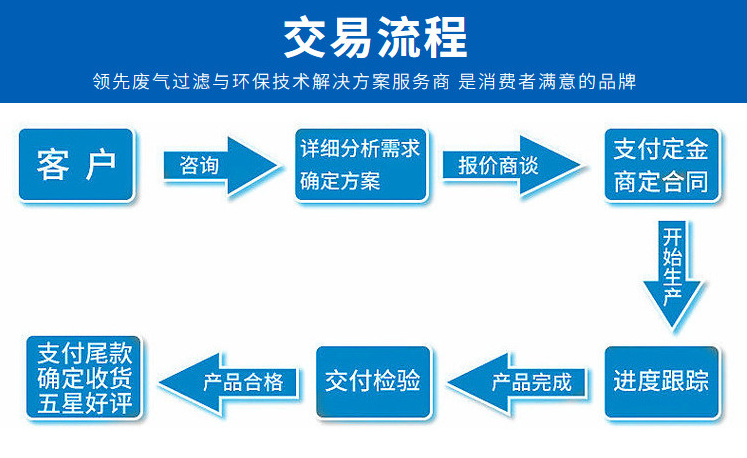 交易流程

领先废气过滤与环保技术解决方案服务商 是消费者满意的品牌

客户

咨询

详细分析需求
确定方案

报价商谈

支付定金
商定合同

开始生产

进度跟踪

产品完成

交付检验

产品合格

支付尾款
确定收货
五星好评